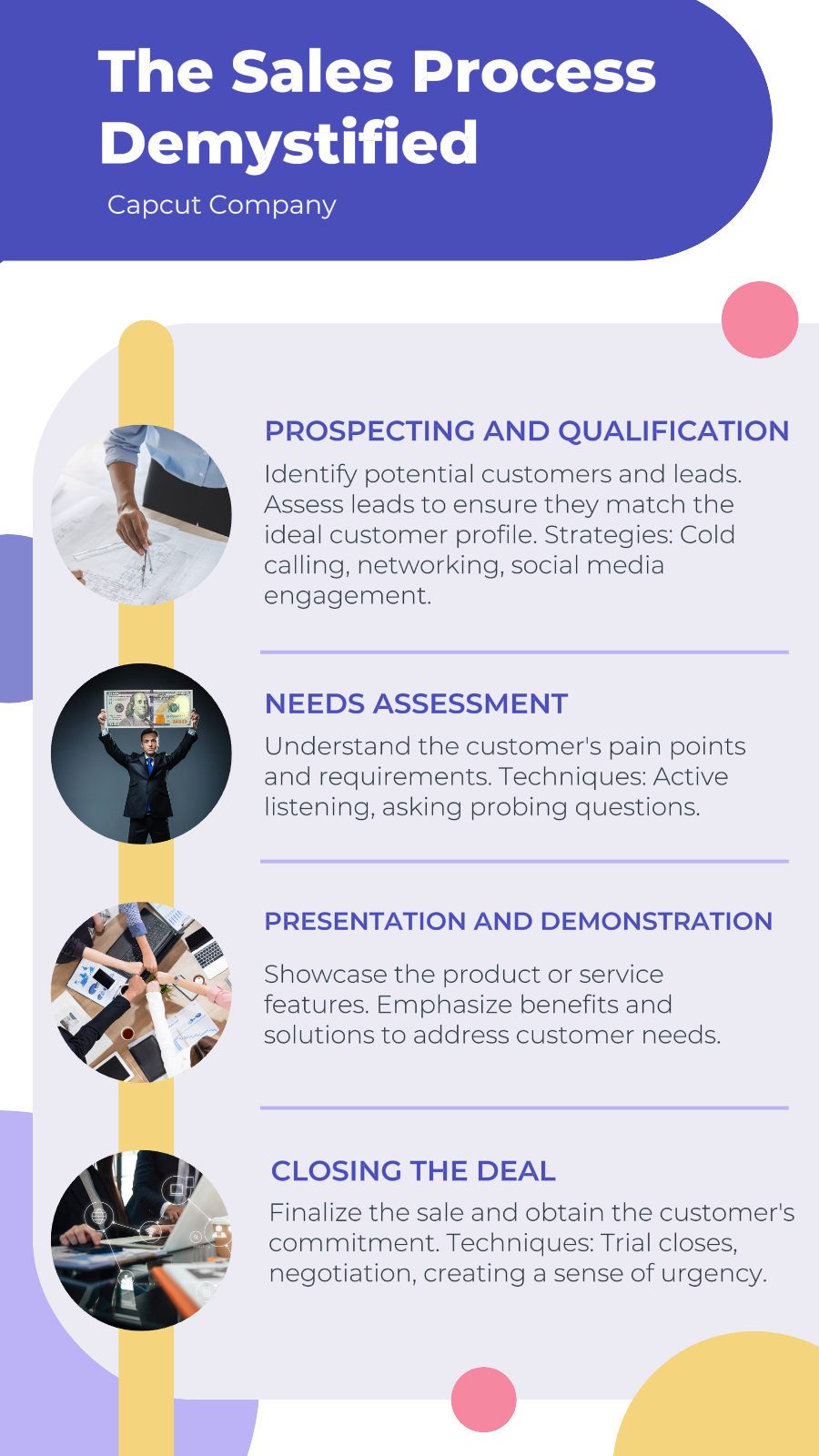 The Sales Process Demystified

Capcut Company

PROSPECTING AND QUALIFICATION

Identify potential customers and leads. Assess leads to ensure they match the ideal customer profile. Strategies: Cold calling, networking, social media engagement.

NEEDS ASSESSMENT

Understand the customer's pain points and requirements. Techniques: Active listening, asking probing questions.

PRESENTATION AND DEMONSTRATION

Showcase the product or service features. Emphasize benefits and solutions to address customer needs.

CLOSING THE DEAL

Finalize the sale and obtain the customer's commitment. Techniques: Trial closes, negotiation, creating a sense of urgency.